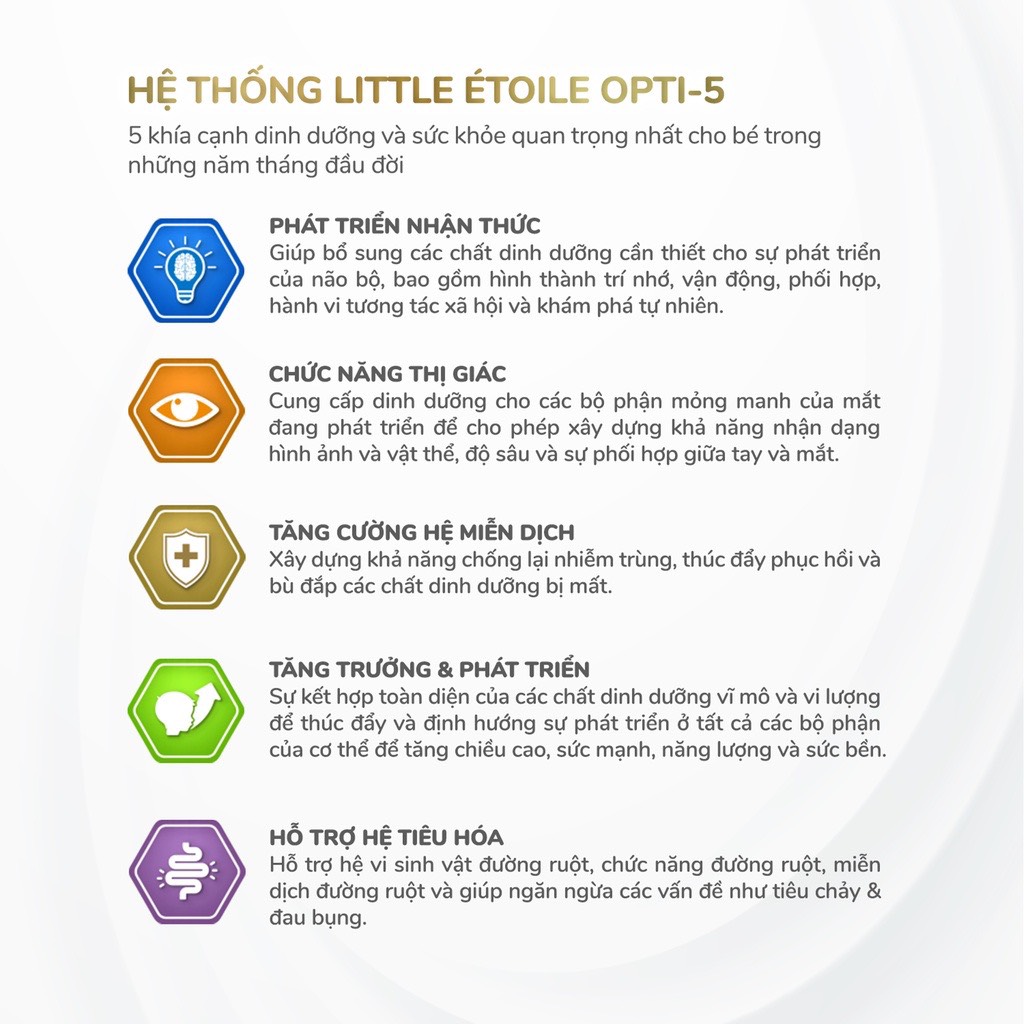 HỆ THỐNG LITTLE ÉTOILE OPTI-5

5 khía cạnh dinh dưỡng và sức khỏe quan trọng nhất cho bé trong những năm tháng đầu đời

PHÁT TRIỂN NHẬN THỨC
Giúp bổ sung các chất dinh dưỡng cần thiết cho sự phát triển của não bộ, bao gồm hình thành trí nhớ, vận động, phối hợp, hành vi tương tác xã hội và khám phá tự nhiên.

CHỨC NĂNG THỊ GIÁC
Cung cấp dinh dưỡng cho các bộ phận mỏng manh của mắt đang phát triển để cho phép xây dựng khả năng nhận dạng hình ảnh và vật thể, độ sâu và sự phối hợp giữa tay và mắt.

TĂNG CƯỜNG HỆ MIỄN DỊCH
Xây dựng khả năng chống lại nhiễm trùng, thúc đẩy phục hồi và bù đắp các chất dinh dưỡng bị mất.

TĂNG TRƯỞNG & PHÁT TRIỂN
Sự kết hợp toàn diện của các chất dinh dưỡng vĩ mô và vi lượng để thúc đẩy và định hướng sự phát triển ở tất cả các bộ phận của cơ thể để tăng chiều cao, sức mạnh, năng lượng và sức bền.

HỖ TRỢ HỆ TIÊU HÓA
Hỗ trợ hệ vi sinh vật đường ruột, chức năng đường ruột, miễn dịch đường ruột và giúp ngăn ngừa các vấn đề như tiêu chảy & đau bụng.